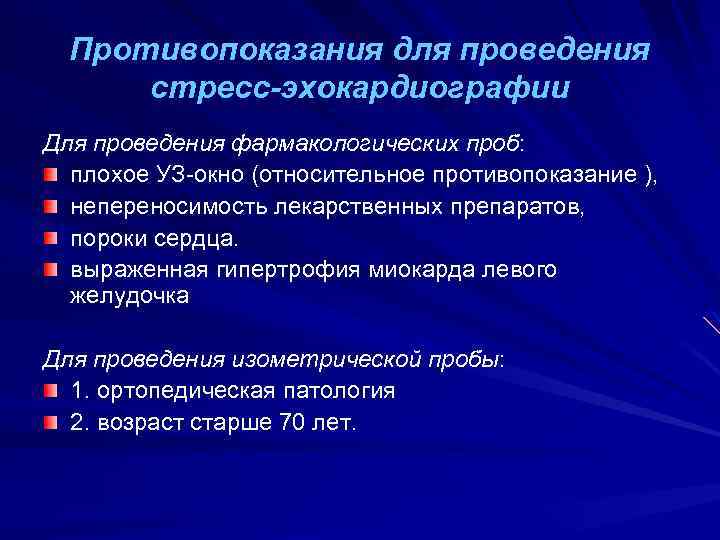 Противопоказания для проведения стресс-эхокардиографии

Для проведения фармакологических проб:

плохое УЗ-окно (относительное противопоказание ),

непереносимость лекарственных препаратов,

пороки сердца.

выраженная гипертрофия миокарда левого желудочка

Для проведения изометрической пробы:

1. ортопедическая патология

2. возраст старше 70 лет.